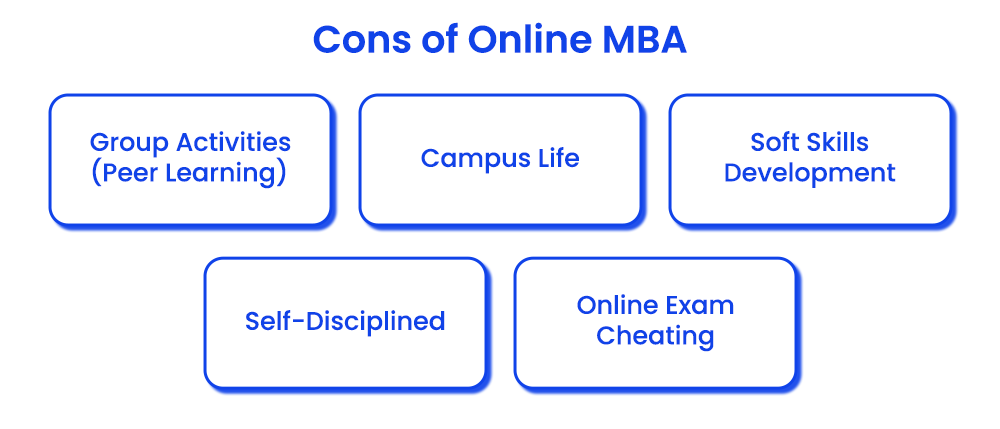 Cons of Online MBA

Group Activities (Peer Learning)

Campus Life

Soft Skills Development

Self-Disciplined

Online Exam Cheating